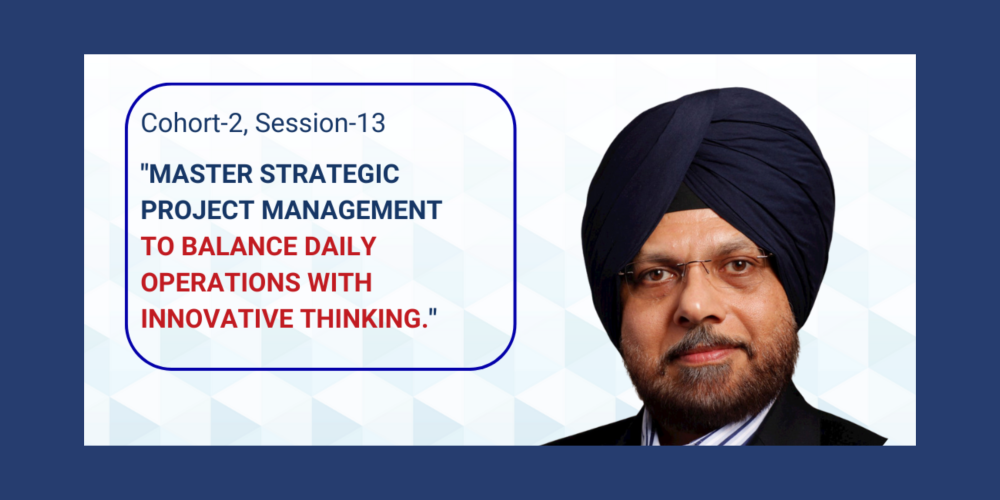 Cohort-2, Session-13

"MASTER STRATEGIC PROJECT MANAGEMENT TO BALANCE DAILY OPERATIONS WITH INNOVATIVE THINKING."